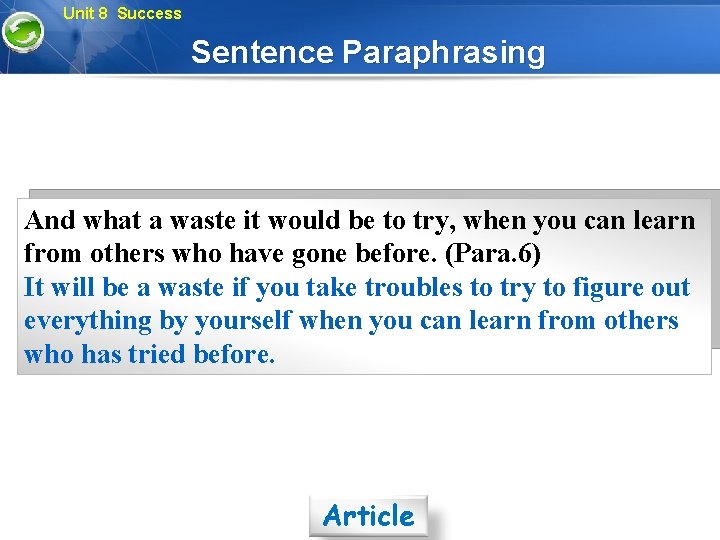 Unit 8 Success

Sentence Paraphrasing

And what a waste it would be to try, when you can learn from others who have gone before. (Para.6)
It will be a waste if you take troubles to try to figure out everything by yourself when you can learn from others who has tried before.

Article